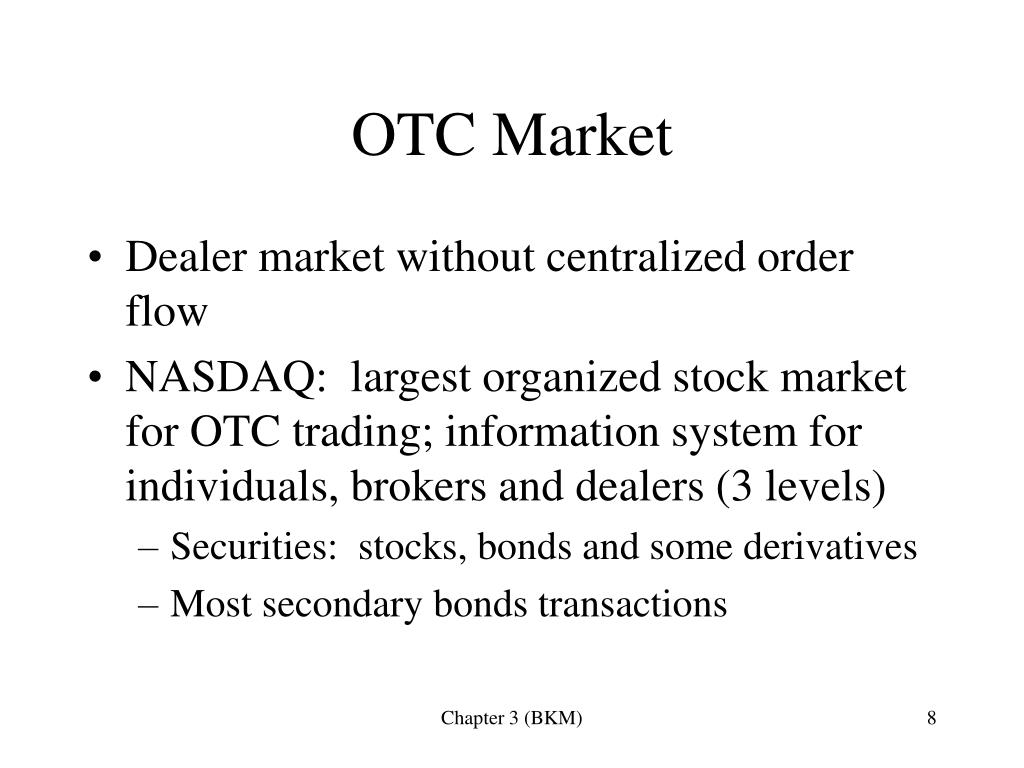 OTC Market

• Dealer market without centralized order flow
• NASDAQ: largest organized stock market for OTC trading; information system for individuals, brokers and dealers (3 levels)
– Securities: stocks, bonds and some derivatives
– Most secondary bonds transactions

Chapter 3 (BKM)

8